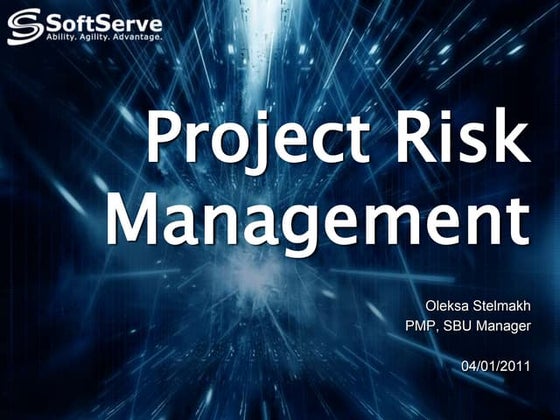 SoftServe
Ability. Agility. Advantage.

Project Risk Management

Oleksa Stelmakh
PMP, SBU Manager

04/01/2011